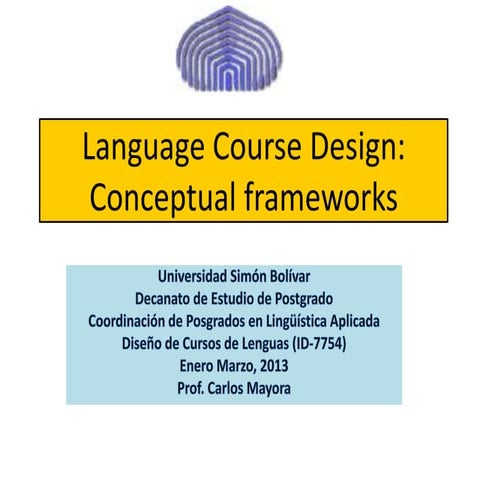 Language Course Design: Conceptual frameworks

Universidad Simón Bolívar
Decanato de Estudio de Postgrado
Coordinación de Posgrados en Lingüística Aplicada
Diseño de Cursos de Lenguas (ID-7754)
Enero Marzo, 2013
Prof. Carlos Mayora